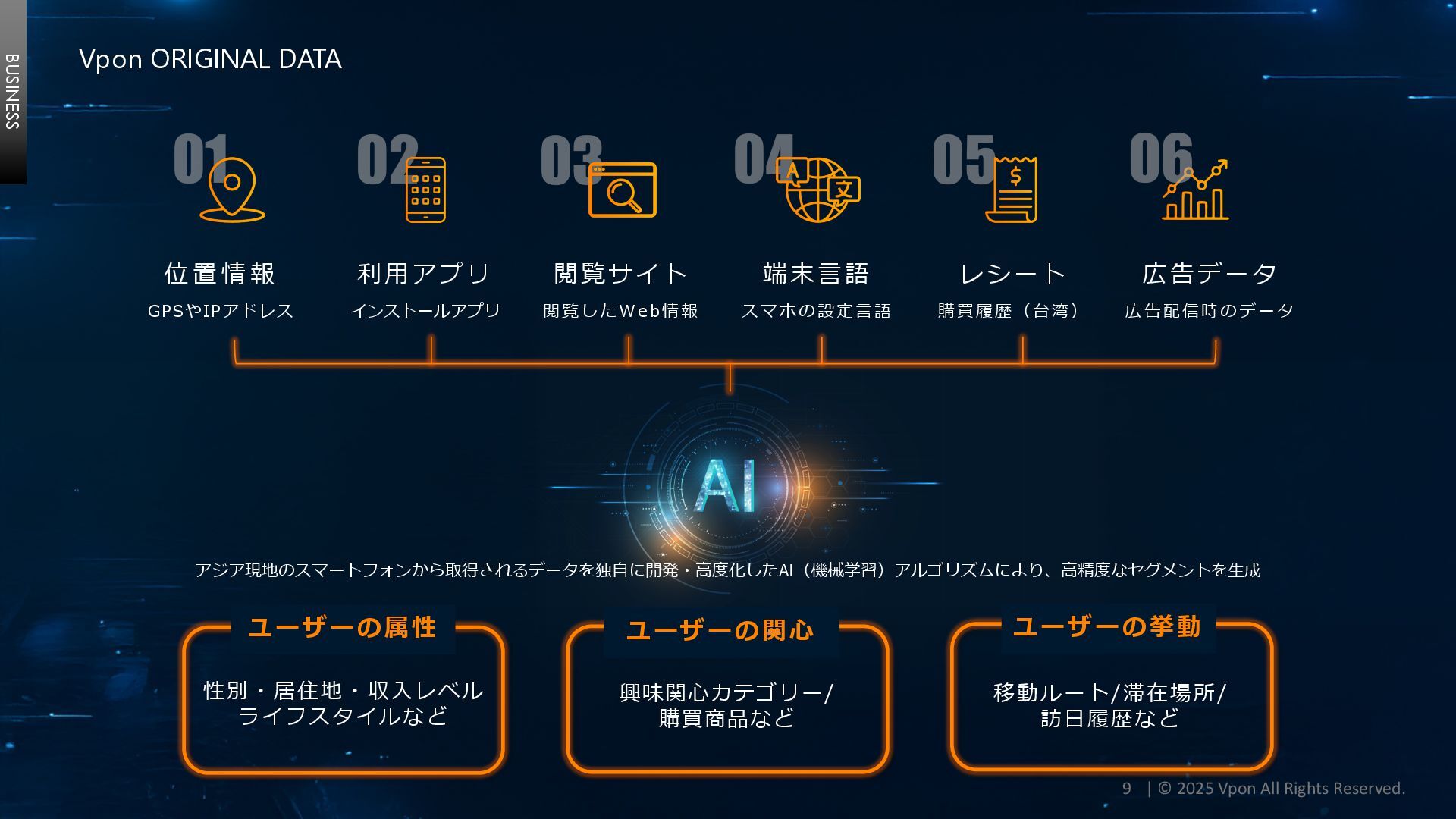 BUSINESS

Vpon ORIGINAL DATA

01
位置情報
GPSやIPアドレス

02
利用アプリ
インストールアプリ

03
閲覧サイト
閲覧したWeb情報

04
端末言語
スマホの設定言語

05
レシート
購買履歴（台湾）

06
広告データ
広告配信時のデータ

AI

アジア現地のスマートフォンから取得されるデータを独自に開発・高度化したAI（機械学習）アルゴリズムにより、高精度なセグメントを生成

ユーザーの属性
性別・居住地・収入レベル
ライフスタイルなど

ユーザーの関心
興味関心カテゴリー/
購買商品など

ユーザーの挙動
移動ルート/滞在場所/
訪日履歴など

9 | © 2025 Vpon All Rights Reserved.